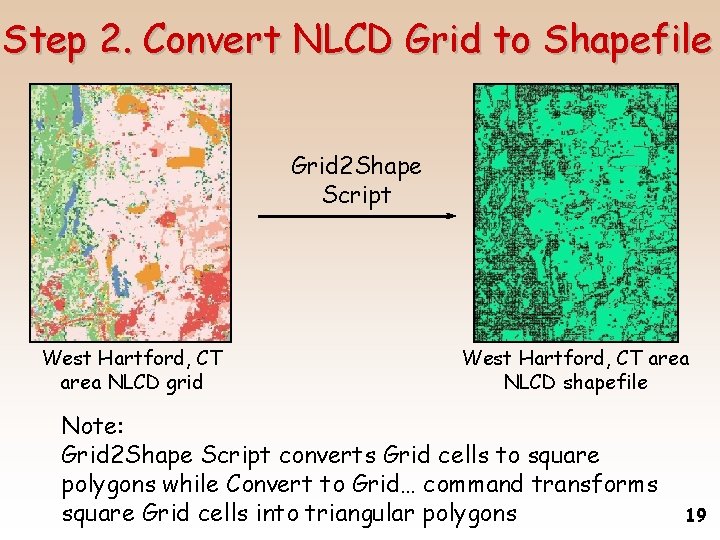 Step 2. Convert NLCD Grid to Shapefile

Grid2Shape Script

West Hartford, CT area NLCD grid

West Hartford, CT area NLCD shapefile

Note:
Grid2Shape Script converts Grid cells to square polygons while Convert to Grid… command transforms square Grid cells into triangular polygons

19